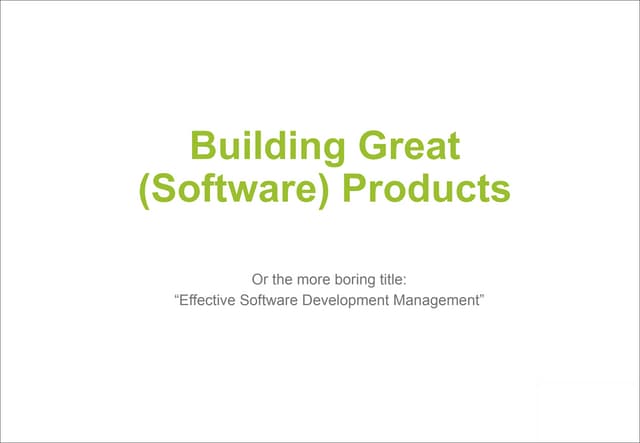 Building Great (Software) Products

Or the more boring title:
“Effective Software Development Management”